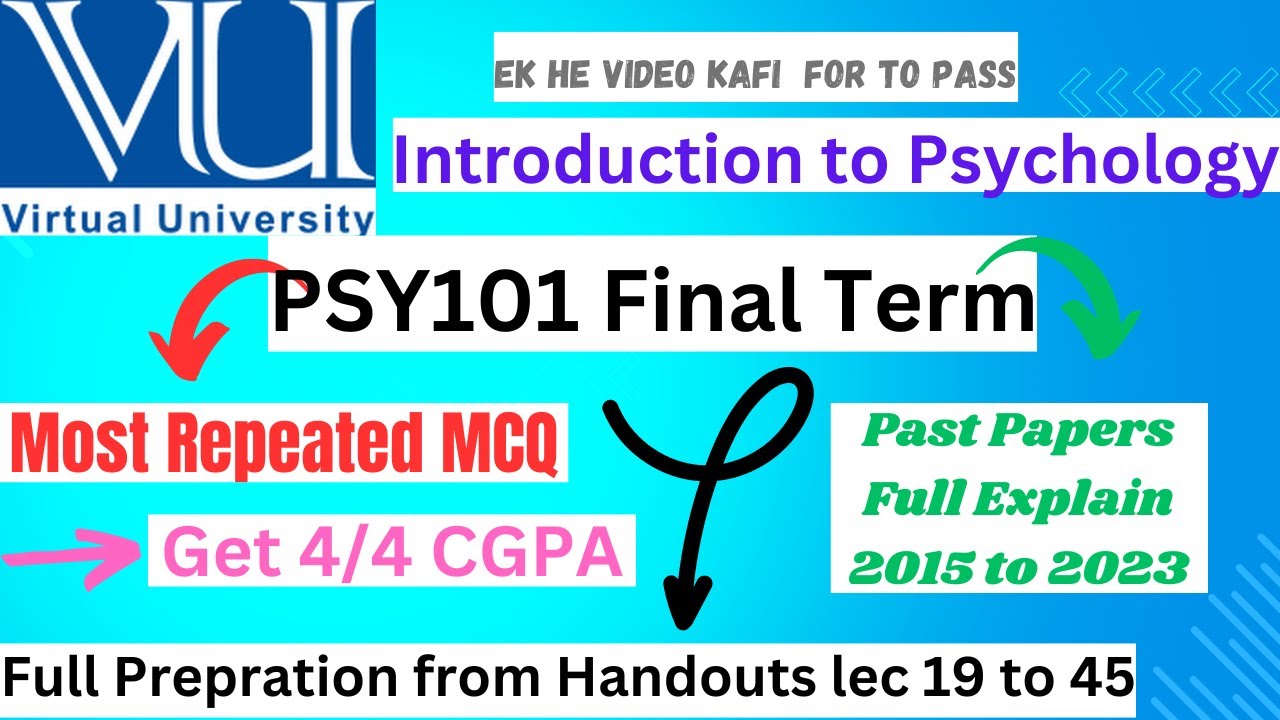 VU
Virtual University

EK HE VIDEO KAFI FOR TO PASS

Introduction to Psychology

PSY101 Final Term

Most Repeated MCQ

Get 4/4 CGPA

Past Papers Full Explain 2015 to 2023

Full Prepration from Handouts lec 19 to 45